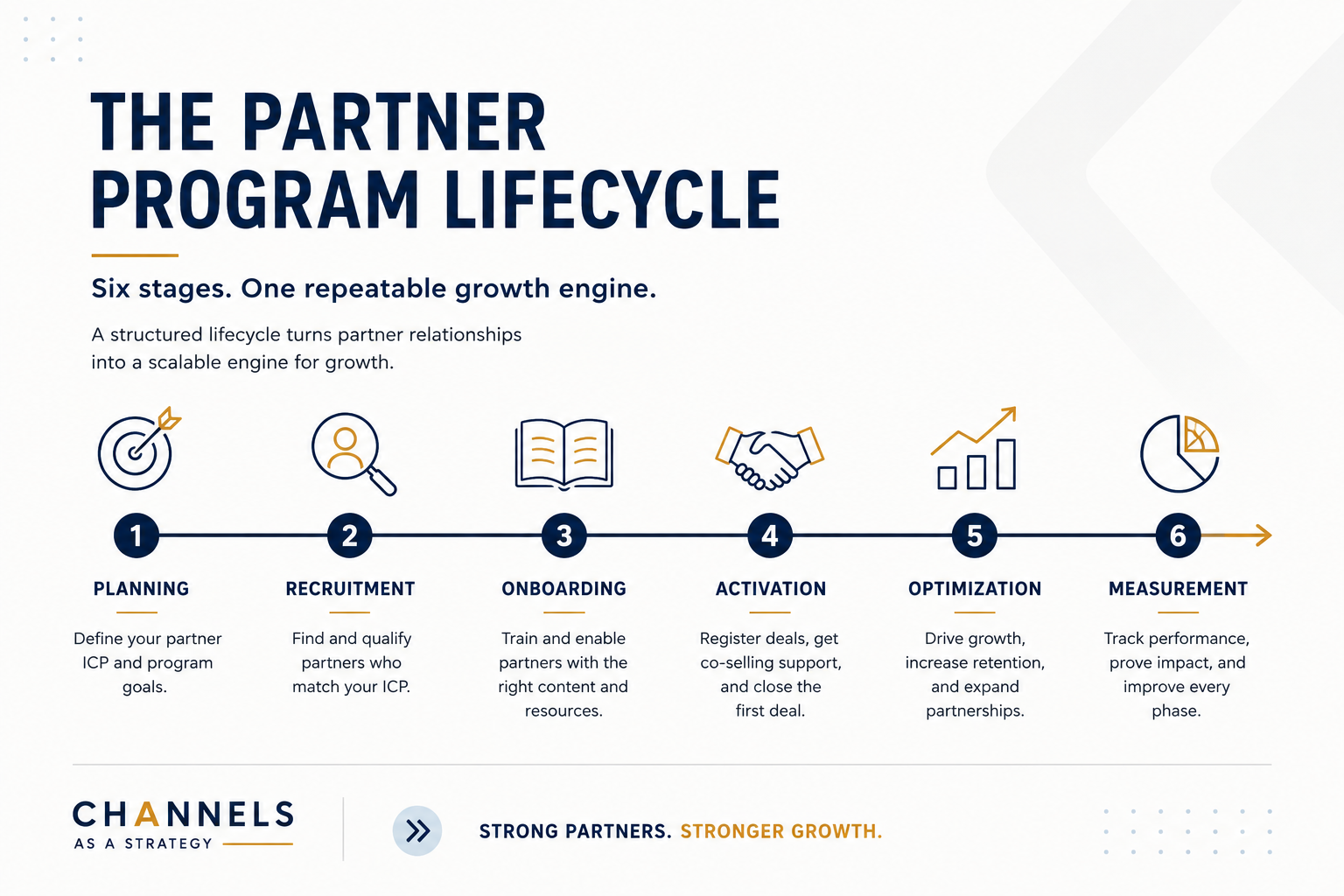 THE PARTNER PROGRAM LIFECYCLE

Six stages. One repeatable growth engine.

A structured lifecycle turns partner relationships into a scalable engine for growth.

1
PLANNING
Define your partner ICP and program goals.

2
RECRUITMENT
Find and qualify partners who match your ICP.

3
ONBOARDING
Train and enable partners with the right content and resources.

4
ACTIVATION
Register deals, get co-selling support, and close the first deal.

5
OPTIMIZATION
Drive growth, increase retention, and expand partnerships.

6
MEASUREMENT
Track performance, prove impact, and improve every phase.

CHANNELS
AS A STRATEGY

STRONG PARTNERS. STRONGER GROWTH.